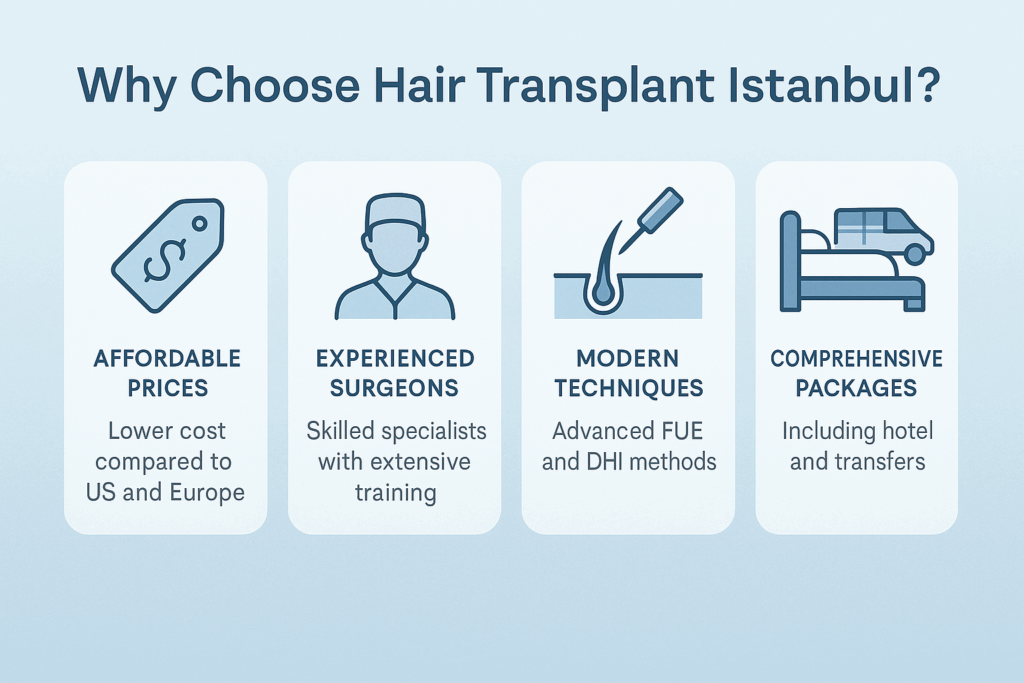 Why Choose Hair Transplant Istanbul?

$

AFFORDABLE PRICES

Lower cost compared to US and Europe

EXPERIENCED SURGEONS

Skilled specialists with extensive training

MODERN TECHNIQUES

Advanced FUE and DHI methods

COMPREHENSIVE PACKAGES

Including hotel and transfers